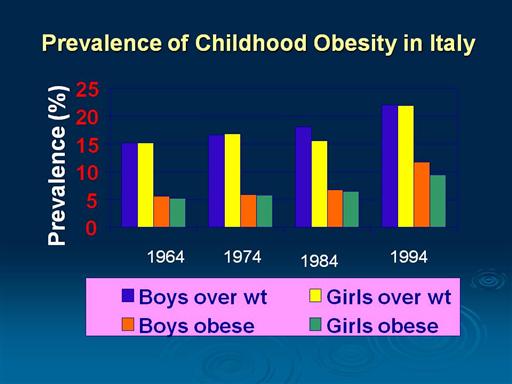 Prevalence of Childhood Obesity in Italy

Prevalence (%)

25
20
15
10
5
0

1964
1974
1984
1994

Boys over wt
Girls over wt
Boys obese
Girls obese